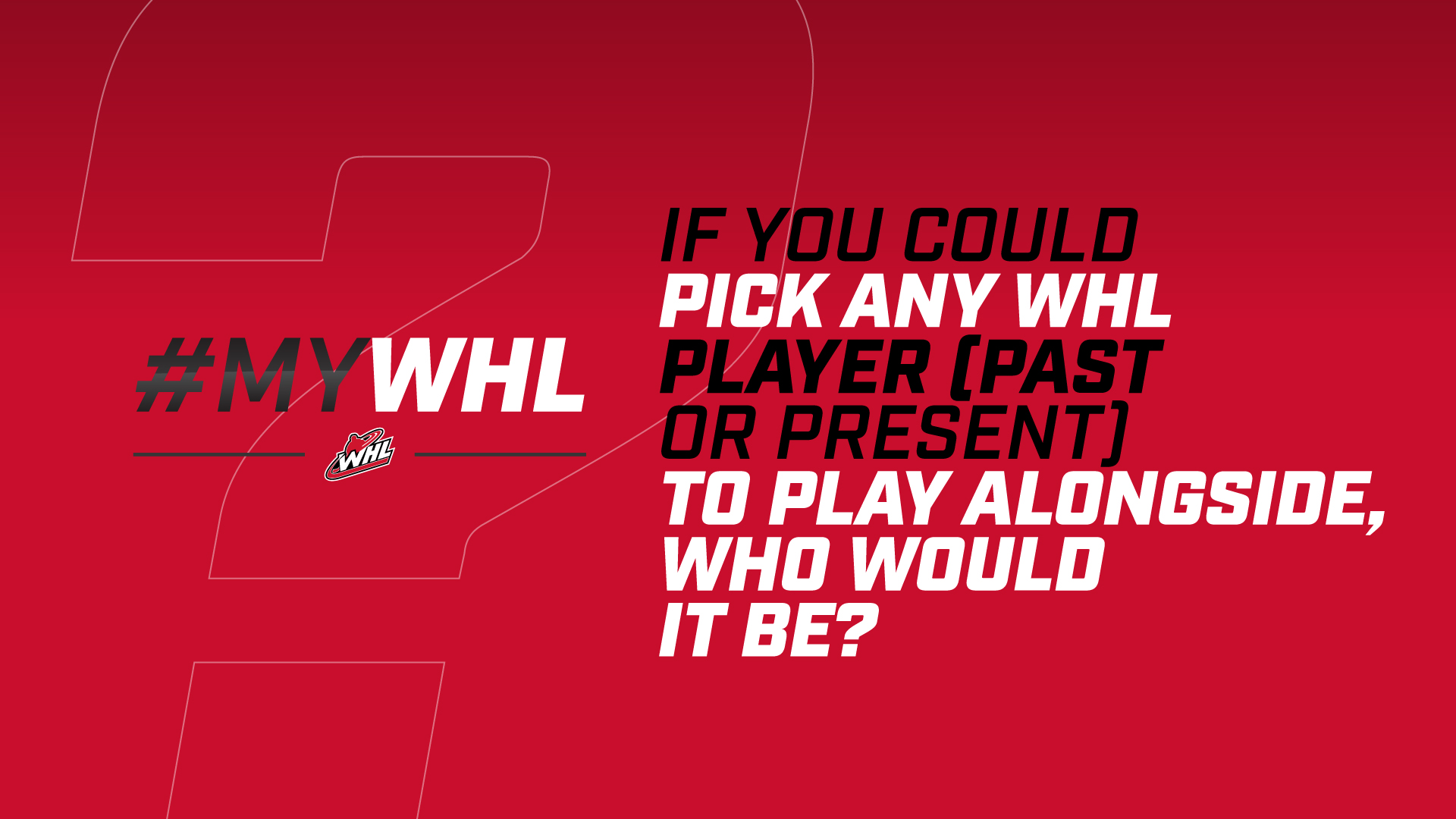 #MYWHL

WHL

IF YOU COULD PICK ANY WHL PLAYER (PAST OR PRESENT) TO PLAY ALONGSIDE, WHO WOULD IT BE?